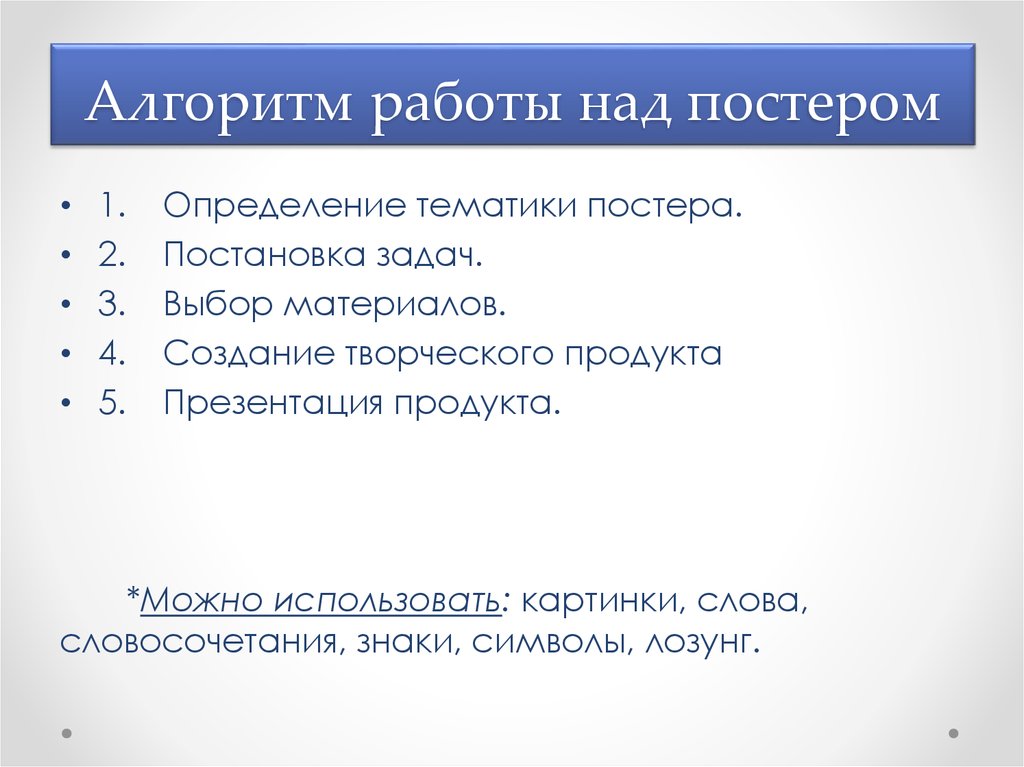 Алгоритм работы над постером

• 1. Определение тематики постера.
• 2. Постановка задач.
• 3. Выбор материалов.
• 4. Создание творческого продукта
• 5. Презентация продукта.

*Можно использовать: картинки, слова, словосочетания, знаки, символы, лозунг.